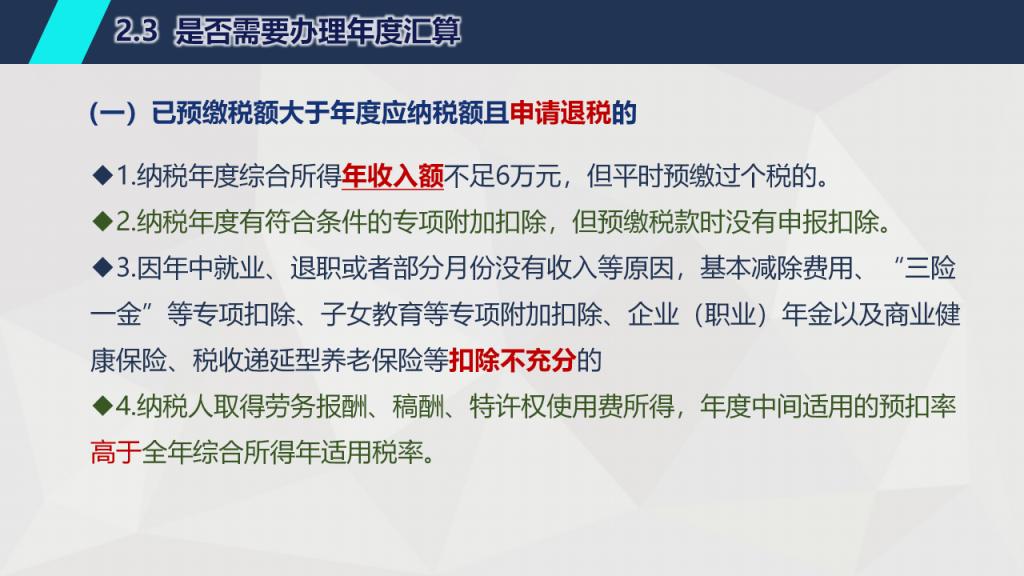 2.3 是否需要办理年度汇算

（一）已预缴税额大于年度应纳税额且申请退税的

◆1.纳税年度综合所得年收入额不足6万元，但平时预缴过个税的。

◆2.纳税年度有符合条件的专项附加扣除，但预缴税款时没有申报扣除。

◆3.因年中就业、退职或者部分月份没有收入等原因，基本减除费用、“三险一金”等专项扣除、子女教育等专项附加扣除、企业（职业）年金以及商业健康保险、税收递延型养老保险等扣除不充分的

◆4.纳税人取得劳务报酬、稿酬、特许权使用费所得，年度中间适用的预扣率高于全年综合所得年适用税率。